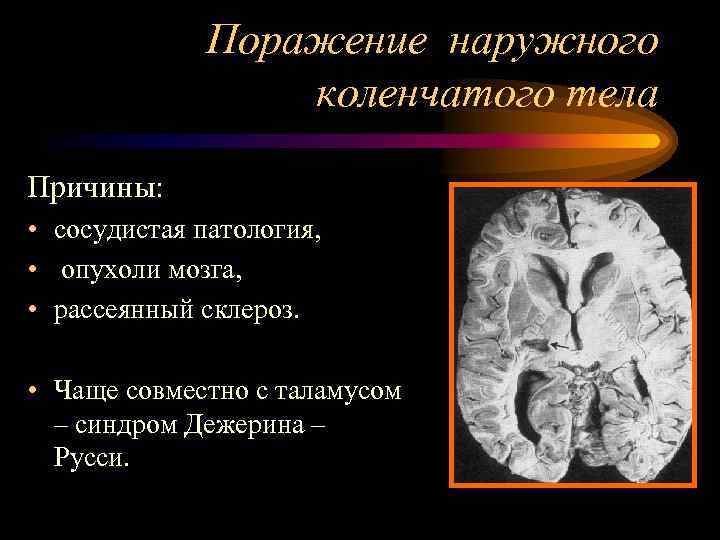 Поражение наружного коленчатого тела

Причины:

• сосудистая патология,
• опухоли мозга,
• рассеянный склероз.

• Чаще совместно с таламусом – синдром Дежерина – Русси.